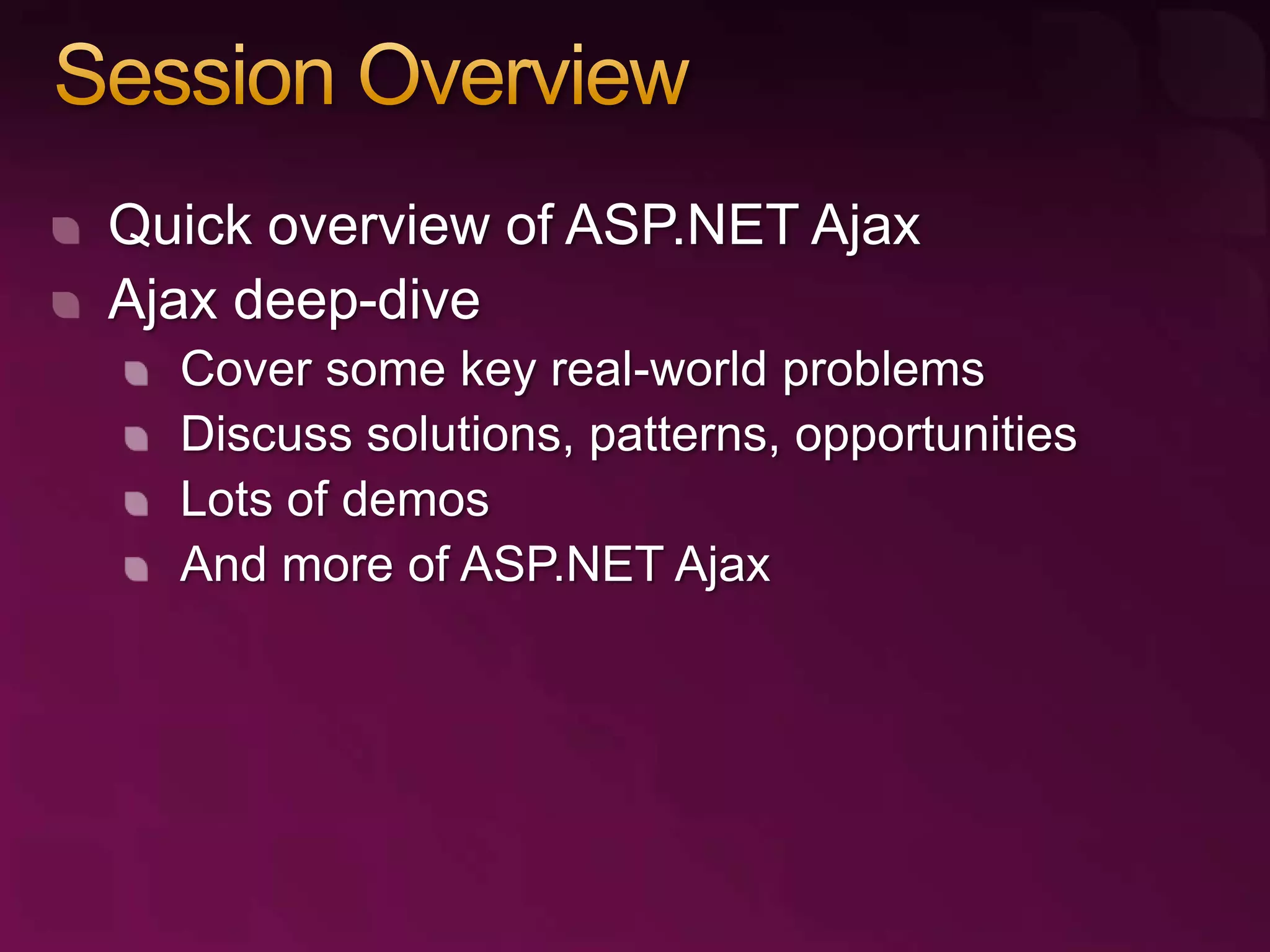 Session Overview

Quick overview of ASP.NET Ajax

Ajax deep-dive

Cover some key real-world problems

Discuss solutions, patterns, opportunities

Lots of demos

And more of ASP.NET Ajax